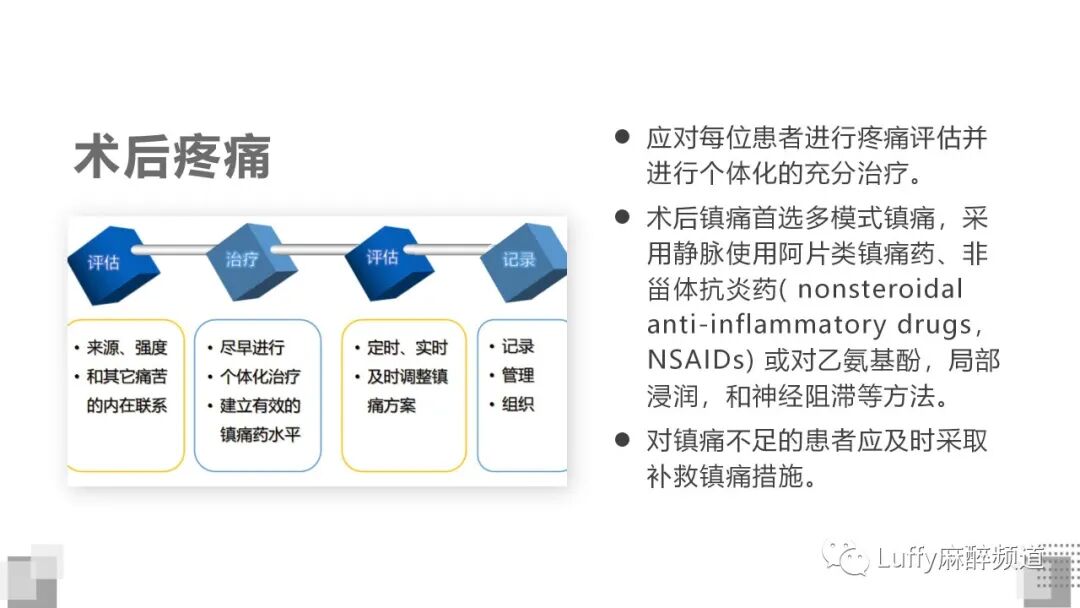 术后疼痛

评估
治疗
评估
记录

• 来源、强度
• 和其它痛苦的内在联系

• 尽早进行
• 个体化治疗
• 建立有效的镇痛药水平

• 定时、实时
• 及时调整镇痛方案

• 记录
• 管理
• 组织

● 应对每位患者进行疼痛评估并进行个体化的充分治疗。

● 术后镇痛首选多模式镇痛，采用静脉使用阿片类镇痛药、非甾体抗炎药( nonsteroidal anti-inflammatory drugs，NSAIDs) 或对乙氨基酚，局部浸润，和神经阻滞等方法。

● 对镇痛不足的患者应及时采取补救镇痛措施。

Luffy麻醉频道